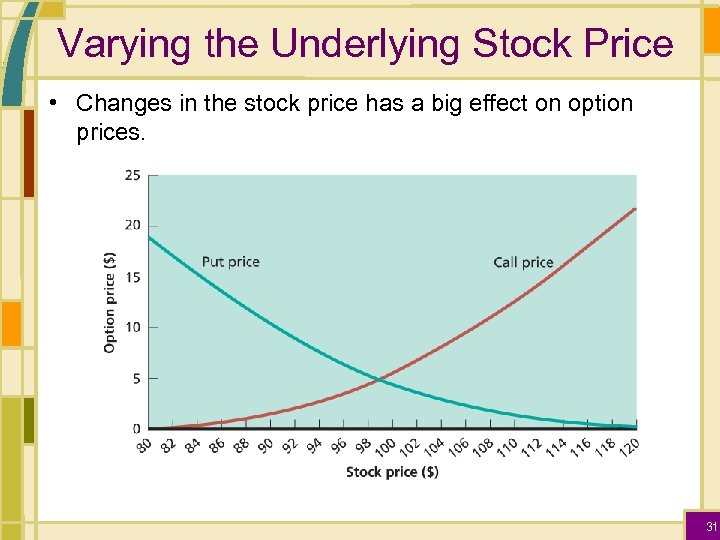 Varying the Underlying Stock Price

• Changes in the stock price has a big effect on option prices.

25
20
15
10
5
0
Option price ($)
Put price
Call price
80 82 84 86 88 90 92 94 96 98 100 102 104 106 108 110 112 114 116 118 120
Stock price ($)

31